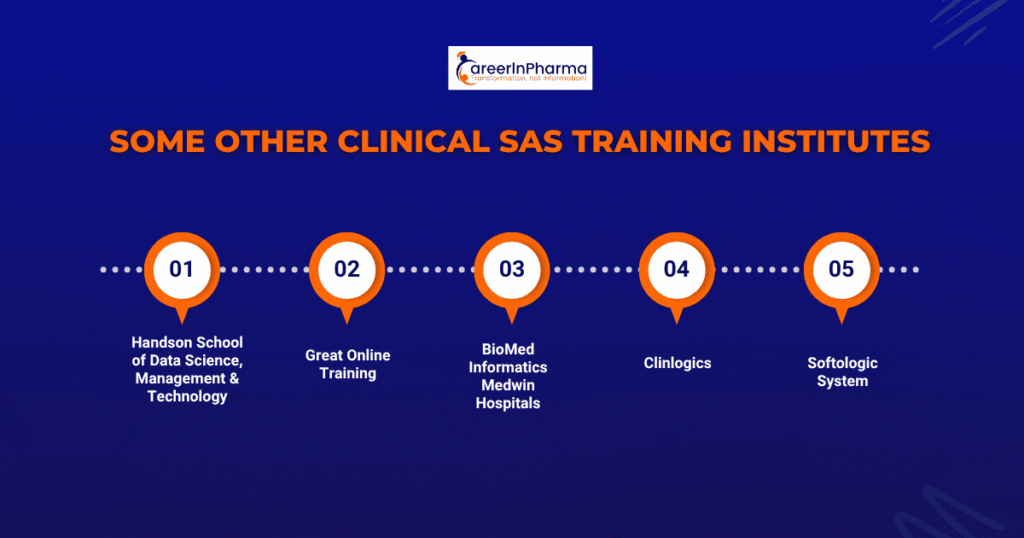 CareerInPharma
Transformation, not information!

SOME OTHER CLINICAL SAS TRAINING INSTITUTES

01
Handson School of Data Science, Management & Technology

02
Great Online Training

03
BioMed Informatics Medwin Hospitals

04
Clinlogics

05
Softologic System